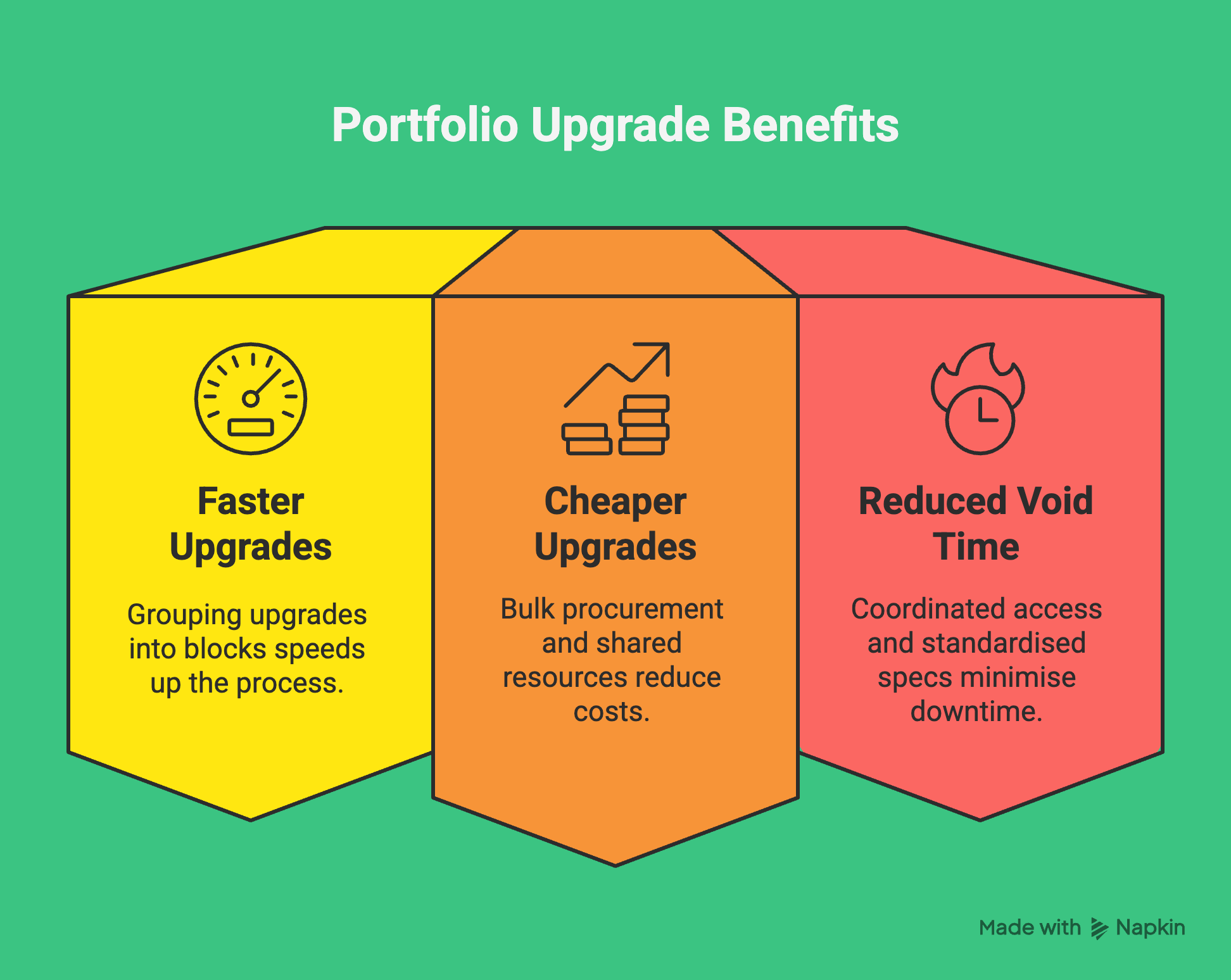 Portfolio Upgrade Benefits

Faster Upgrades

Grouping upgrades into blocks speeds up the process.

Cheaper Upgrades

Bulk procurement and shared resources reduce costs.

Reduced Void Time

Coordinated access and standardised specs minimise downtime.

Made with Napkin